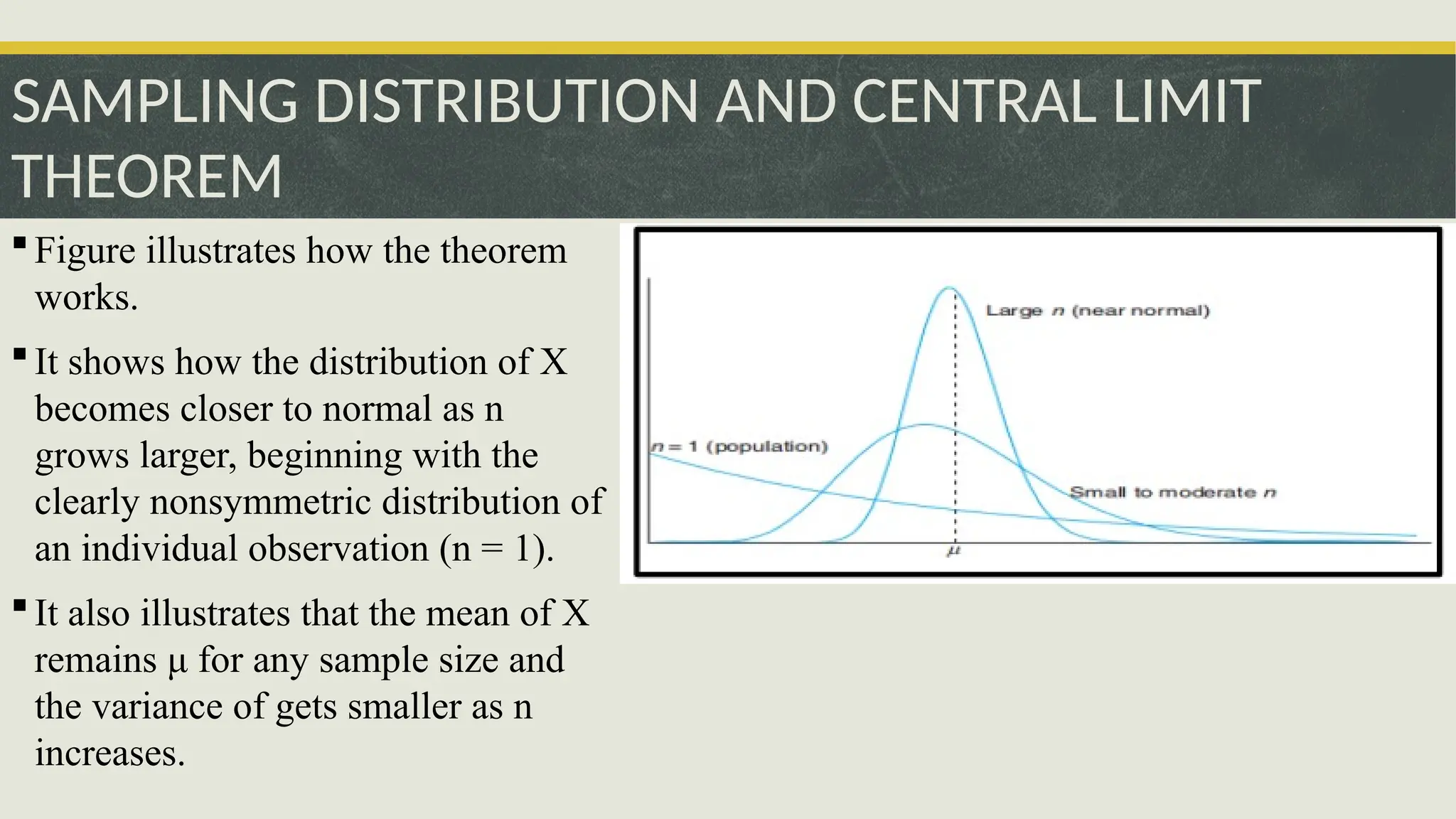 SAMPLING DISTRIBUTION AND CENTRAL LIMIT THEOREM

▪ Figure illustrates how the theorem works.

▪ It shows how the distribution of X becomes closer to normal as n grows larger, beginning with the clearly nonsymmetric distribution of an individual observation (n = 1).

▪ It also illustrates that the mean of X remains μ for any sample size and the variance of gets smaller as n increases.

Large $n$ (near normal)

$n = 1$ (population)

Small to moderate $n$

$\mu$